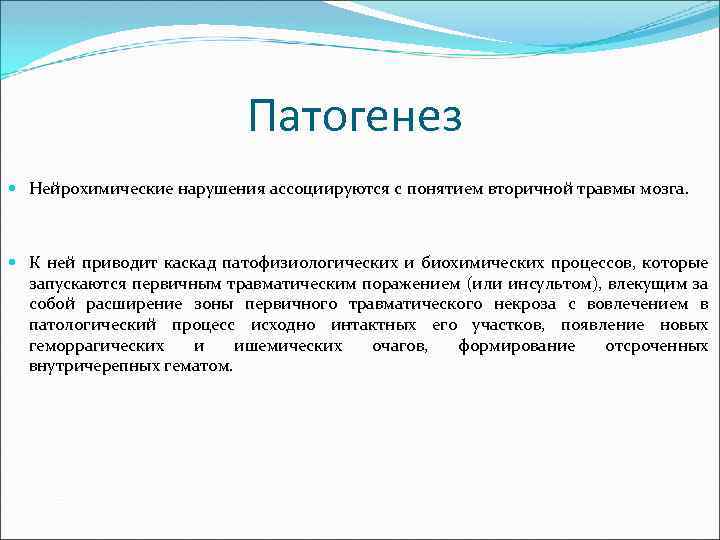 Патогенез

Нейрохимические нарушения ассоциируются с понятием вторичной травмы мозга.

К ней приводит каскад патофизиологических и биохимических процессов, которые запускаются первичным травматическим поражением (или инсультом), влекущим за собой расширение зоны первичного травматического некроза с вовлечением в патологический процесс исходно интактных его участков, появление новых геморрагических и ишемических очагов, формирование отсроченных внутричерепных гематом.